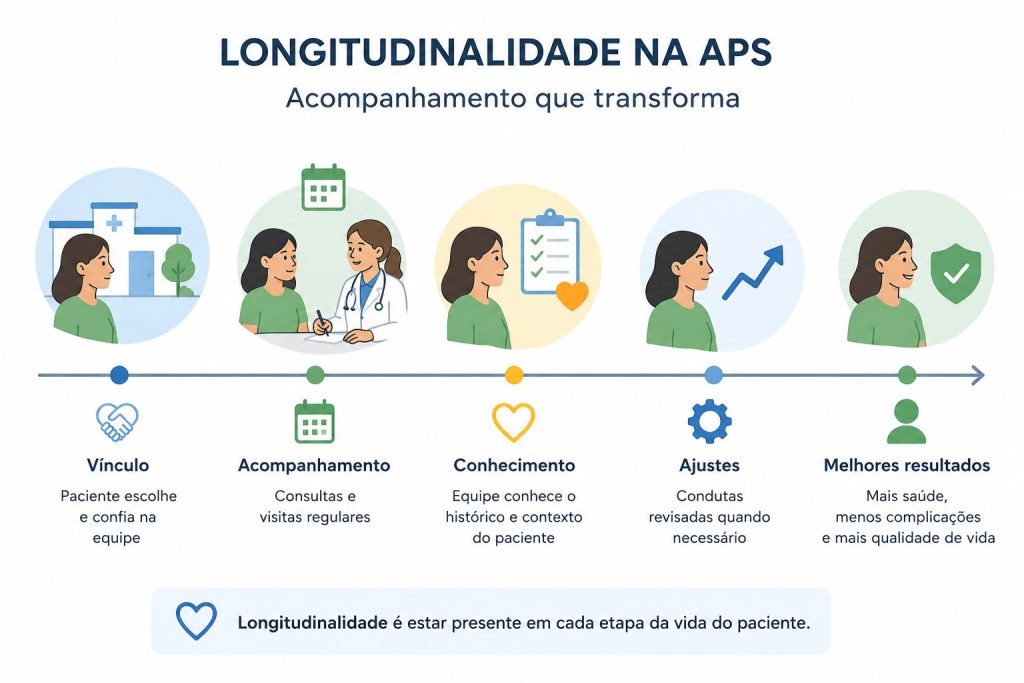 LONGITUDINALIDADE NA APS
Acompanhamento que transforma

Vínculo
Paciente escolhe e confia na equipe

Acompanhamento
Consultas e visitas regulares

Conhecimento
Equipe conhece o histórico e contexto do paciente

Ajustes
Condutas revisadas quando necessário

Melhores resultados
Mais saúde, menos complicações e mais qualidade de vida

Longitudinalidade é estar presente em cada etapa da vida do paciente.